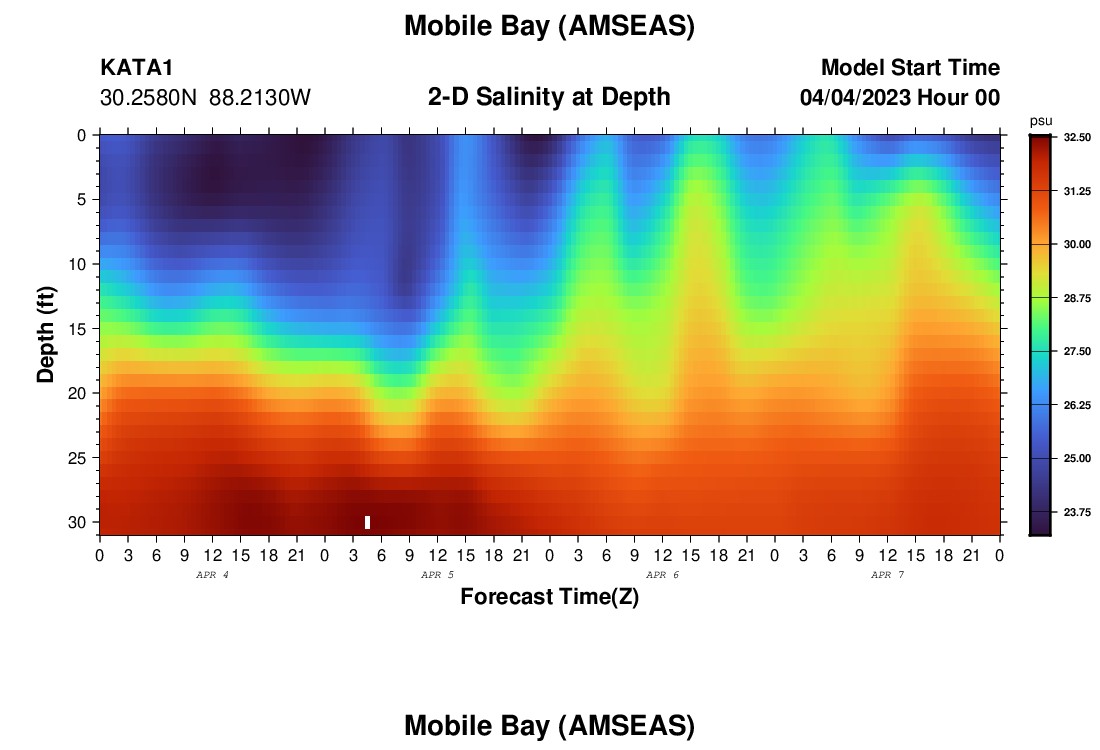 Mobile Bay (AMSEAS)

KATA1
30.2580N 88.2130W

2-D Salinity at Depth

Model Start Time
04/04/2023 Hour 00

psu
32.50
31.25
30.00
28.75
27.50
26.25
25.00
23.75

Depth (ft)
0
5
10
15
20
25
30

0 3 6 9 12 15 18 21 0 3 6 9 12 15 18 21 0 3 6 9 12 15 18 21 0 3 6 9 12 15 18 21 0
APR 4
APR 5
APR 6
APR 7

Forecast Time(Z)

Mobile Bay (AMSEAS)